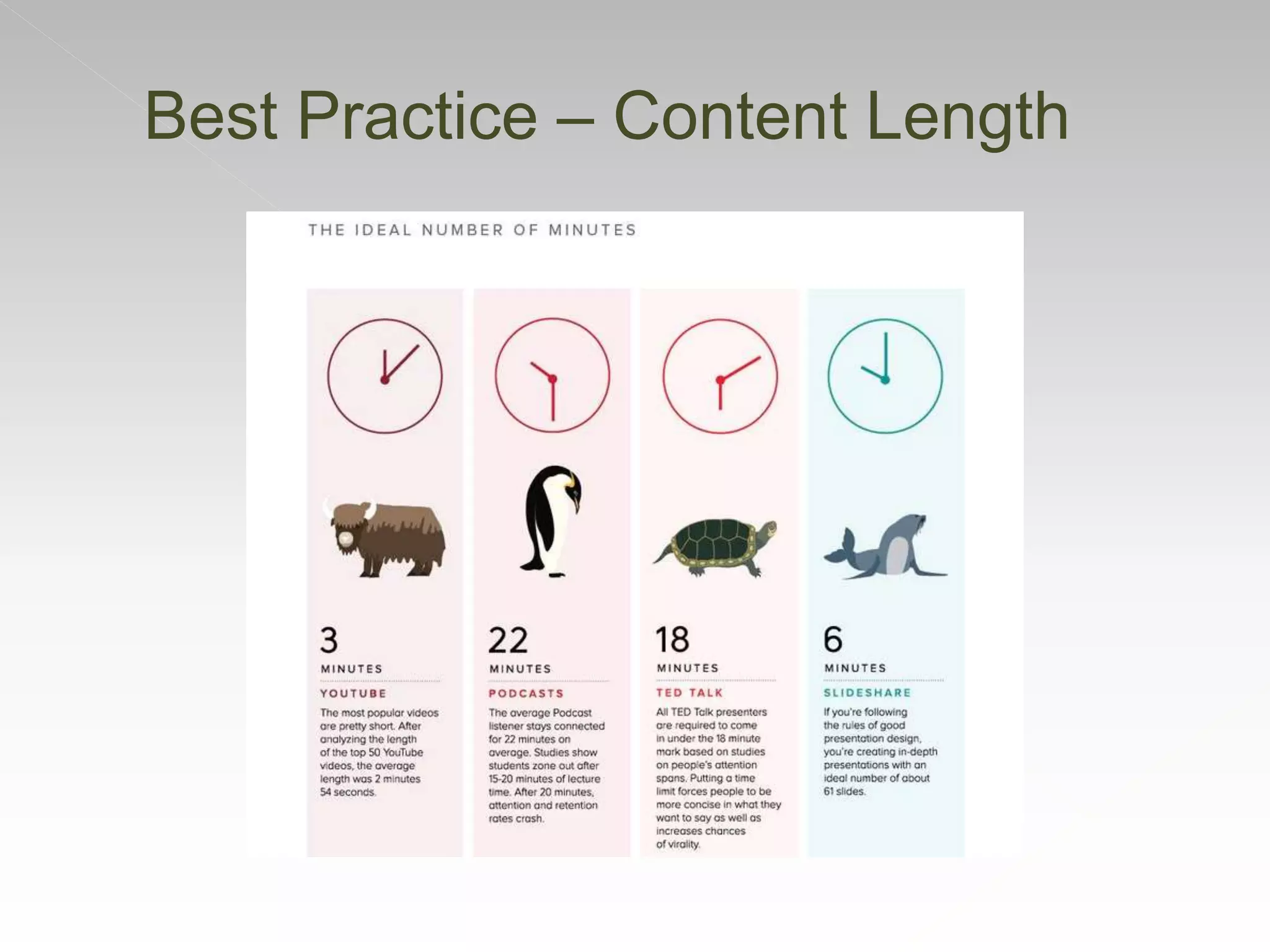 Best Practice – Content Length

THE IDEAL NUMBER OF MINUTES

3
MINUTES
YOUTUBE
The most popular videos are pretty short. After analyzing the length of the top 50 YouTube videos, the average length was 2 minutes 54 seconds.

22
MINUTES
PODCASTS
The average Podcast listener stays connected for 22 minutes on average. Studies show students zone out after 15-20 minutes of lecture time. After 20 minutes, attention and retention rates crash.

18
MINUTES
TED TALK
All TED Talk presenters are required to come in under the 18 minute mark based on studies on people's attention spans. Putting a time limit forces people to be more concise in what they want to say as well as increases chances of virality.

6
MINUTES
SLIDESHARE
If you're following the rules of good presentation design, you're creating in-depth presentations with an ideal number of about 61 slides.